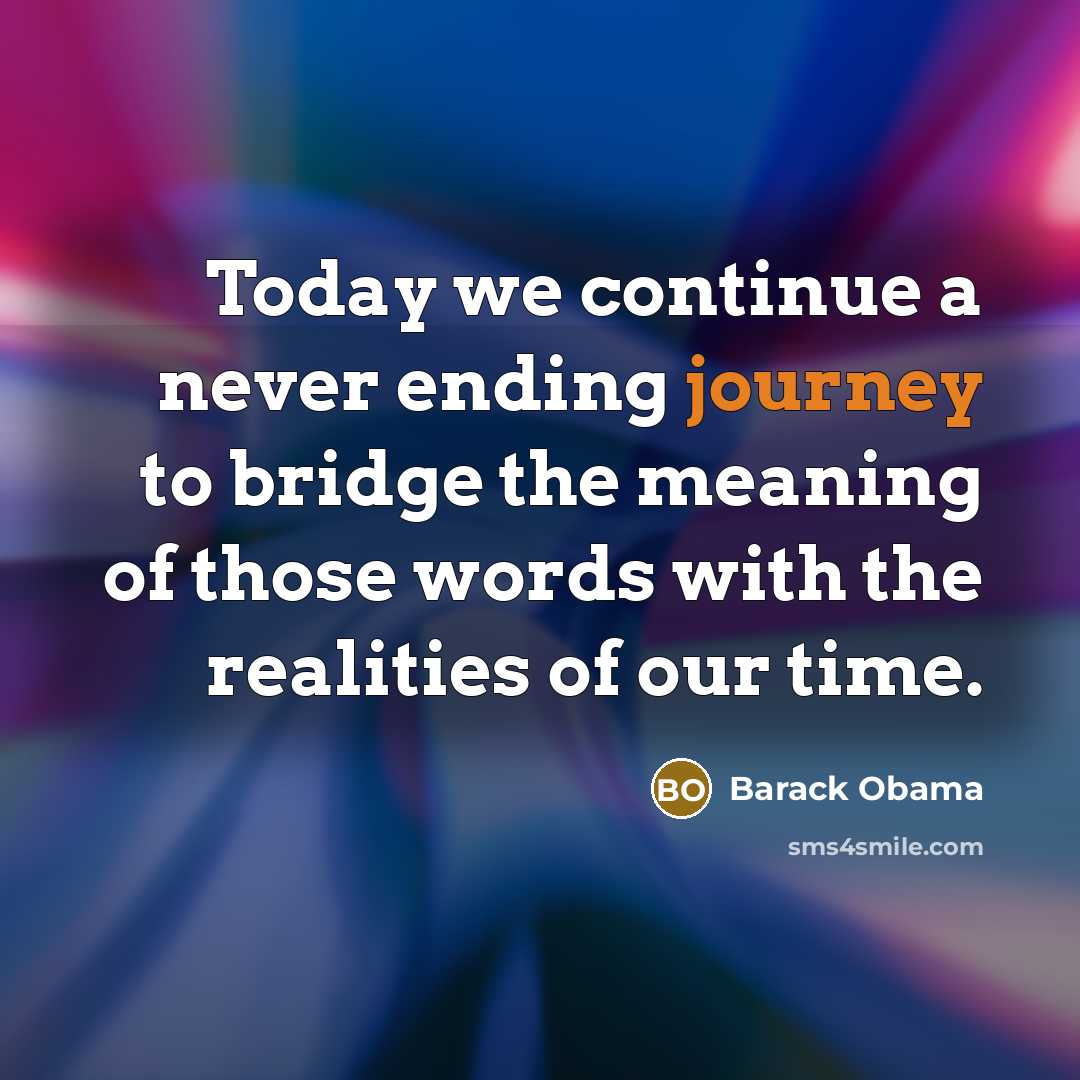 Today we continue a never ending journey to bridge the meaning of those words with the realities of our time.

BO Barack Obama

sms4smile.com